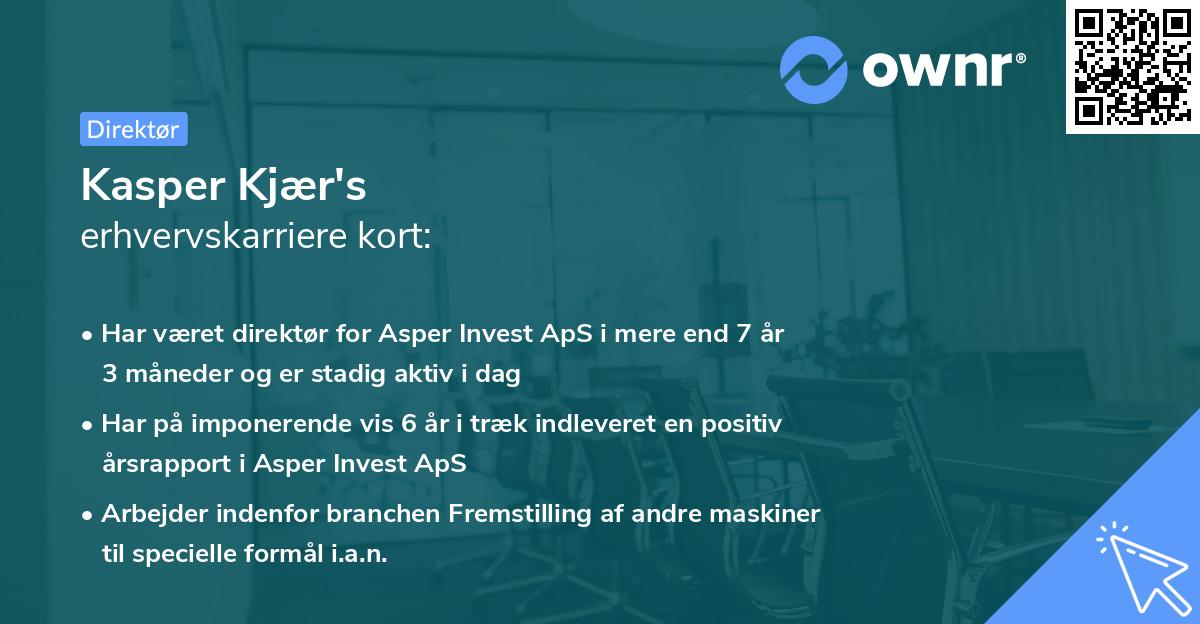 ownr®

Direktør

Kasper Kjær's
erhvervskarriere kort:

• Har været direktør for Asper Invest ApS i mere end 7 år 3 måneder og er stadig aktiv i dag

• Har på imponerende vis 6 år i træk indleveret en positiv årsrapport i Asper Invest ApS

• Arbejder indenfor branchen Fremstilling af andre maskiner til specielle formål i.a.n.